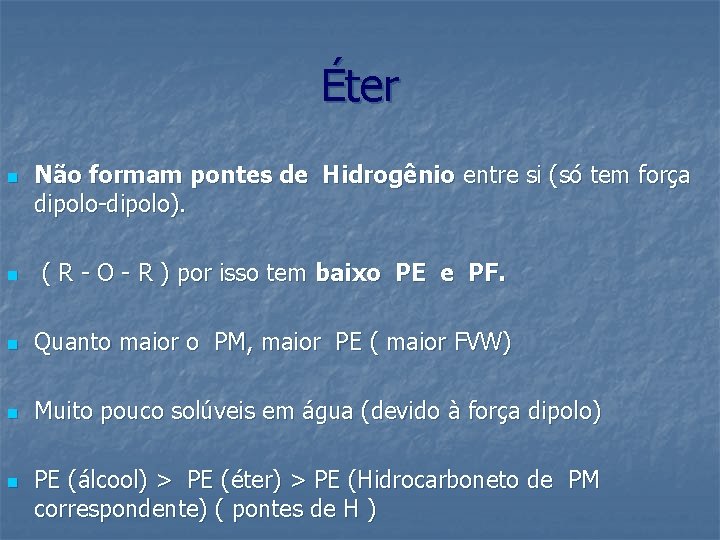 Éter

Não formam pontes de Hidrogênio entre si (só tem força dipolo-dipolo).

( R - O - R ) por isso tem baixo PE e PF.

Quanto maior o PM, maior PE ( maior FVW)

Muito pouco solúveis em água (devido à força dipolo)

PE (álcool) > PE (éter) > PE (Hidrocarboneto de PM correspondente) ( pontes de H )